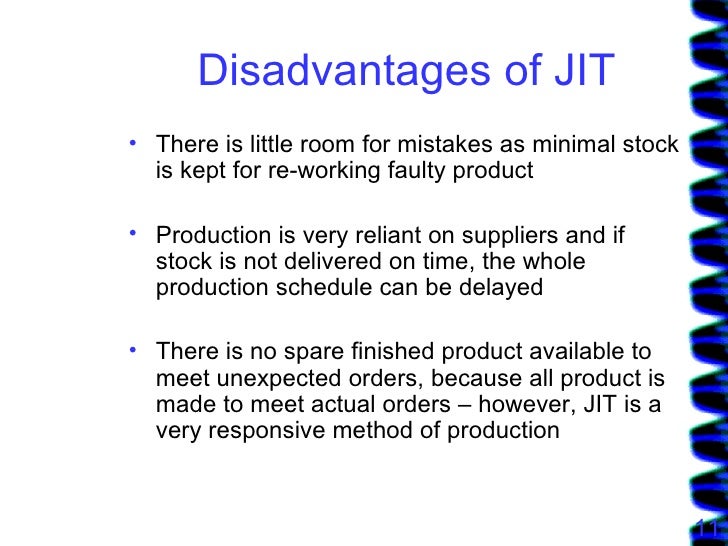 Disadvantages of JIT

• There is little room for mistakes as minimal stock is kept for re-working faulty product

• Production is very reliant on suppliers and if stock is not delivered on time, the whole production schedule can be delayed

• There is no spare finished product available to meet unexpected orders, because all product is made to meet actual orders – however, JIT is a very responsive method of production

11